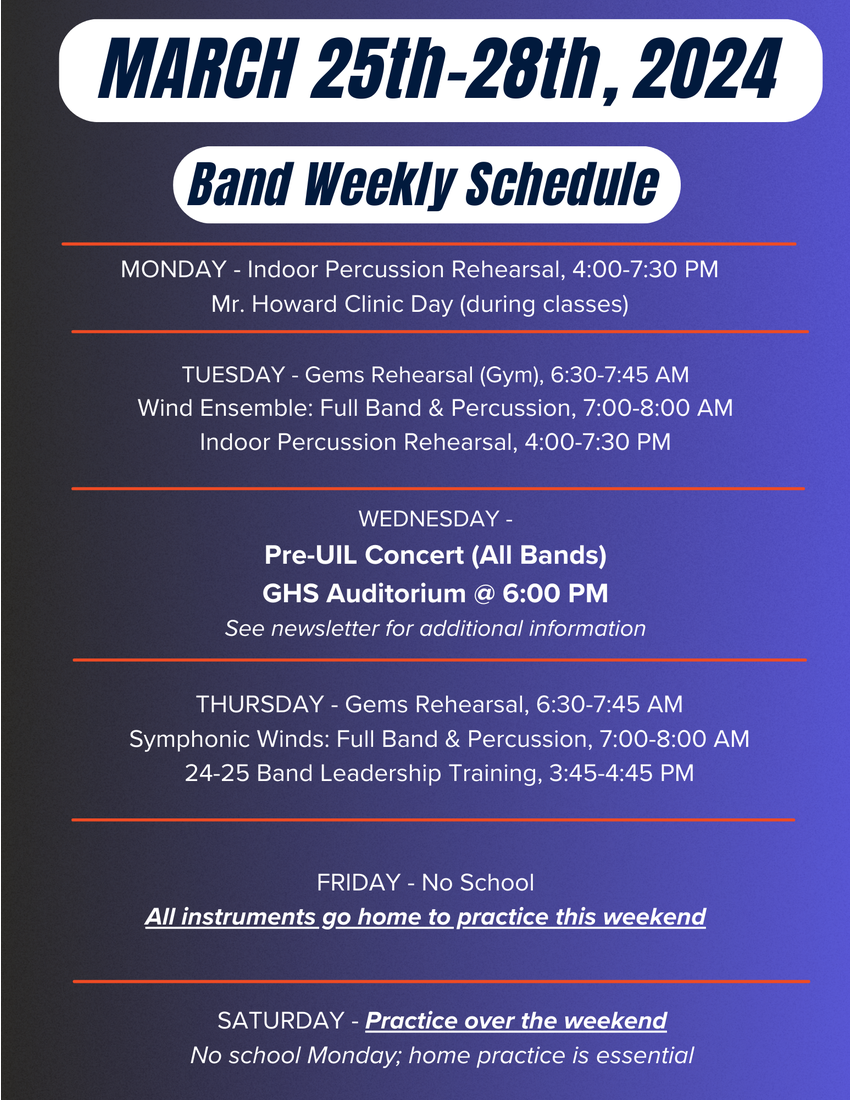 MARCH 25th-28th, 2024

Band Weekly Schedule

MONDAY - Indoor Percussion Rehearsal, 4:00-7:30 PM
Mr. Howard Clinic Day (during classes)

TUESDAY - Gems Rehearsal (Gym), 6:30-7:45 AM
Wind Ensemble: Full Band & Percussion, 7:00-8:00 AM
Indoor Percussion Rehearsal, 4:00-7:30 PM

WEDNESDAY -
Pre-UIL Concert (All Bands)
GHS Auditorium @ 6:00 PM
See newsletter for additional information

THURSDAY - Gems Rehearsal, 6:30-7:45 AM
Symphonic Winds: Full Band & Percussion, 7:00-8:00 AM
24-25 Band Leadership Training, 3:45-4:45 PM

FRIDAY - No School
All instruments go home to practice this weekend

SATURDAY - Practice over the weekend
No school Monday; home practice is essential